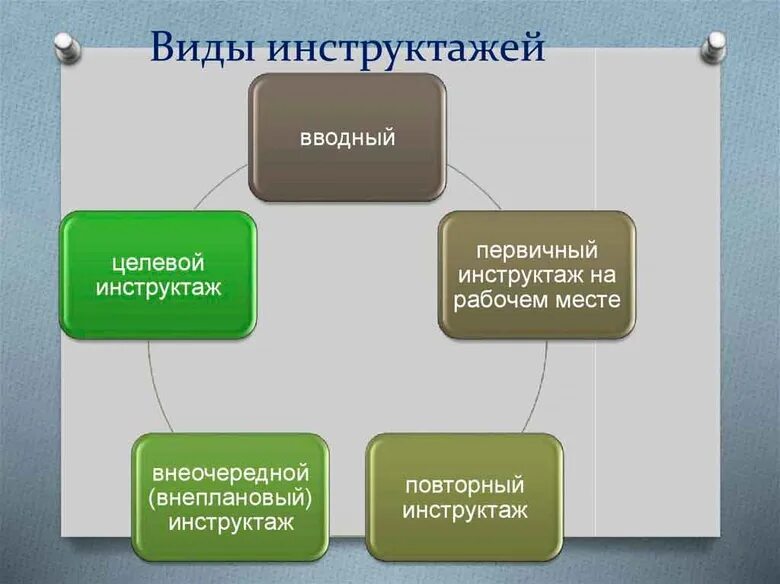 Виды инструктажей

вводный

первичный инструктаж на рабочем месте

повторный инструктаж

внеочередной (внеплановый) инструктаж

целевой инструктаж